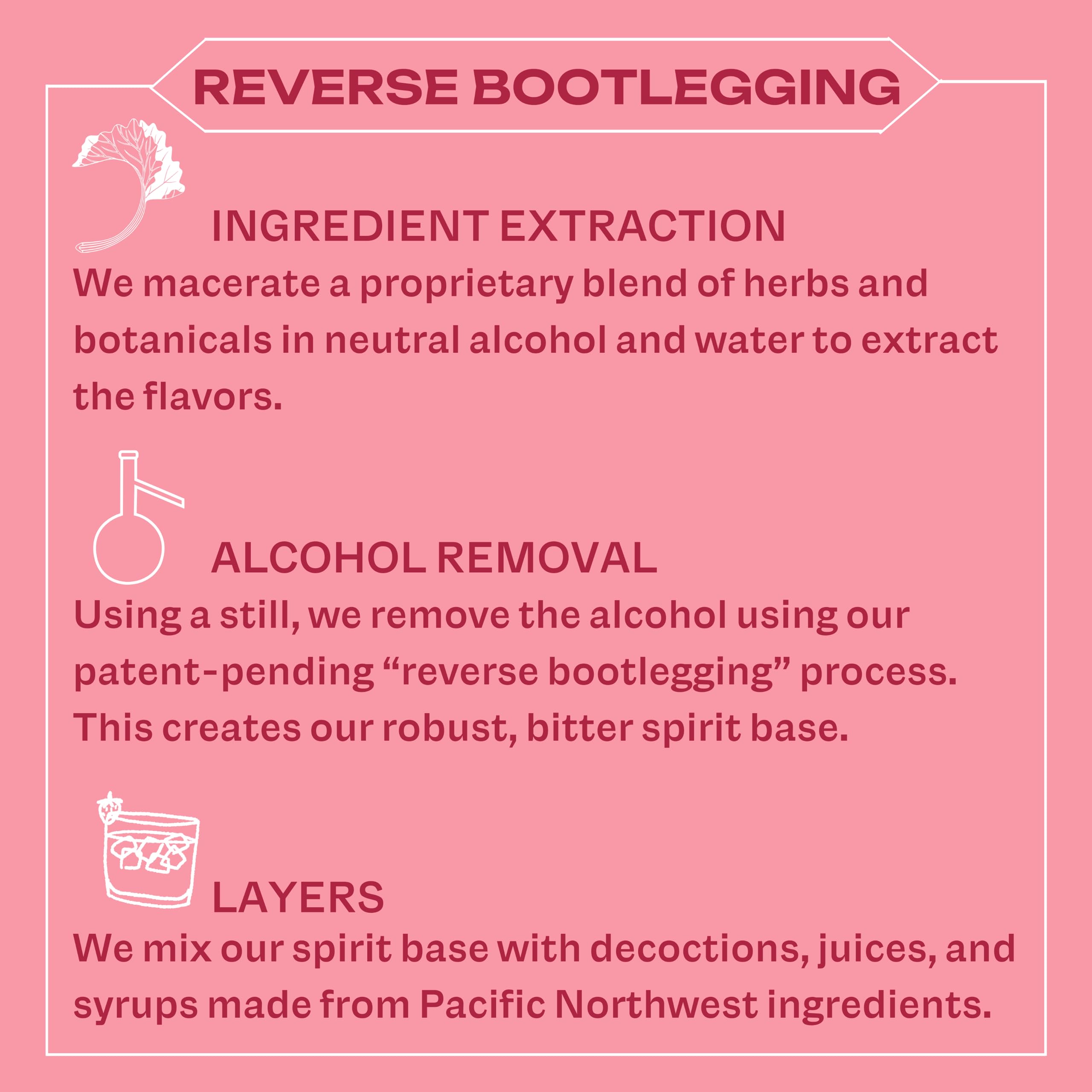 REVERSE BOOTLEGGING

INGREDIENT EXTRACTION

We macerate a proprietary blend of herbs and botanicals in neutral alcohol and water to extract the flavors.

ALCOHOL REMOVAL

Using a still, we remove the alcohol using our patent-pending “reverse bootlegging” process. This creates our robust, bitter spirit base.

LAYERS

We mix our spirit base with decoctions, juices, and syrups made from Pacific Northwest ingredients.